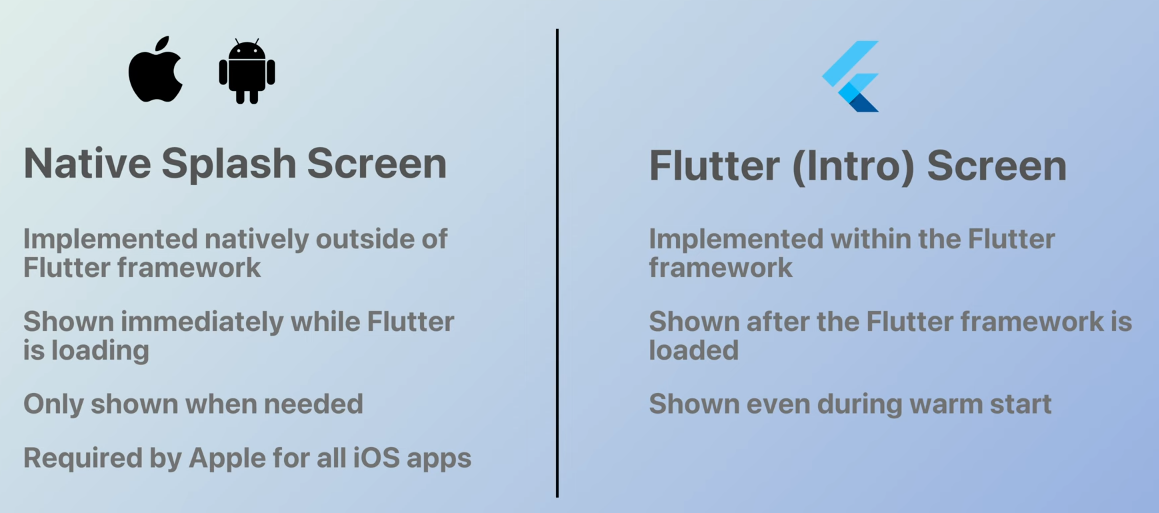 Native Splash Screen

Implemented natively outside of Flutter framework

Shown immediately while Flutter is loading

Only shown when needed

Required by Apple for all iOS apps

Flutter (Intro) Screen

Implemented within the Flutter framework

Shown after the Flutter framework is loaded

Shown even during warm start